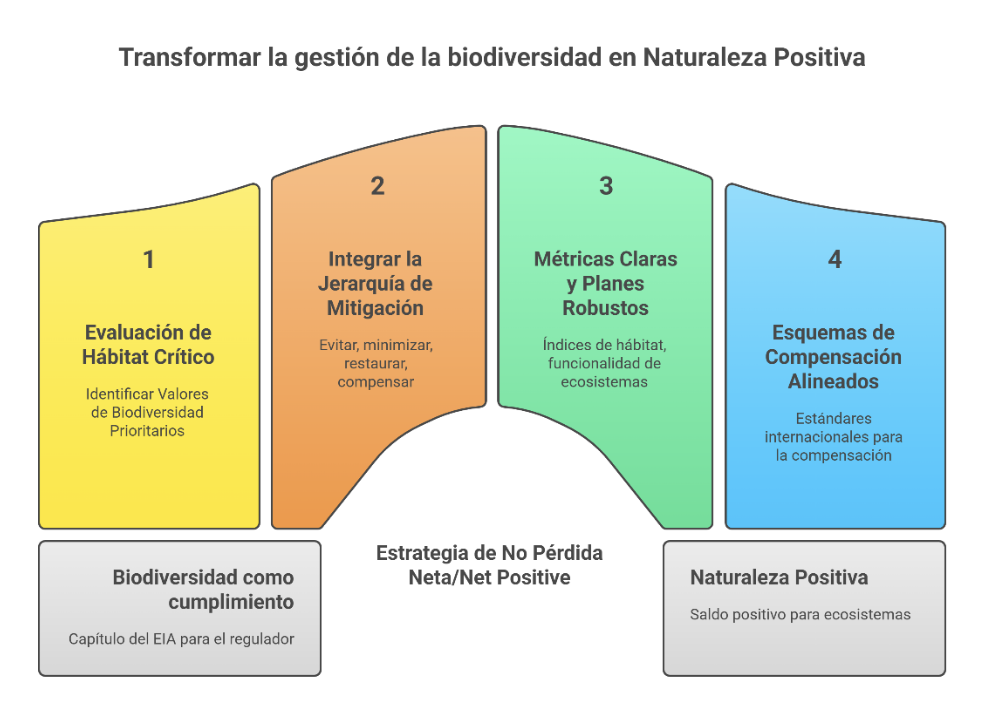 Transformar la gestión de la biodiversidad en Naturaleza Positiva

1

Evaluación de Hábitat Crítico

Identificar Valores de Biodiversidad Prioritarios

2

Integrar la Jerarquía de Mitigación

Evitar, minimizar, restaurar, compensar

3

Métricas Claras y Planes Robustos

Índices de hábitat, funcionalidad de ecosistemas

4

Esquemas de Compensación Alineados

Estándares internacionales para la compensación

Biodiversidad como cumplimiento

Capítulo del EIA para el regulador

Estrategia de No Pérdida Neta/Net Positive

Naturaleza Positiva

Saldo positivo para ecosistemas